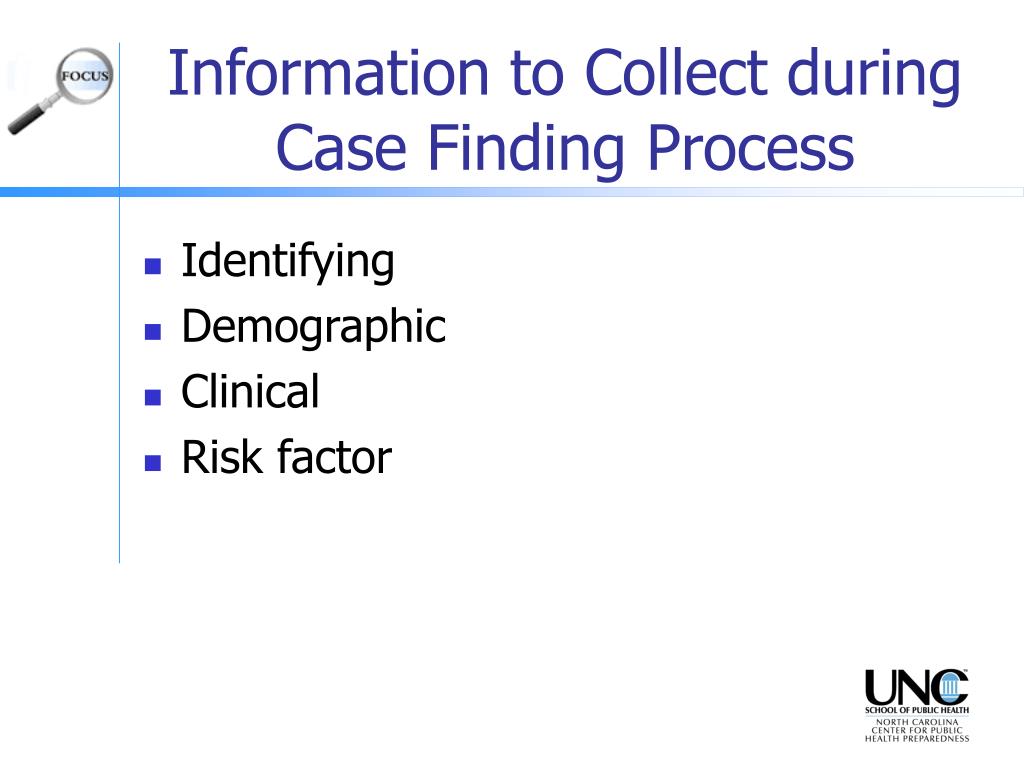 FOCUS

Information to Collect during Case Finding Process

- Identifying
- Demographic
- Clinical
- Risk factor

UNC
SCHOOL OF PUBLIC HEALTH
NORTH CAROLINA CENTER FOR PUBLIC HEALTH PREPAREDNESS